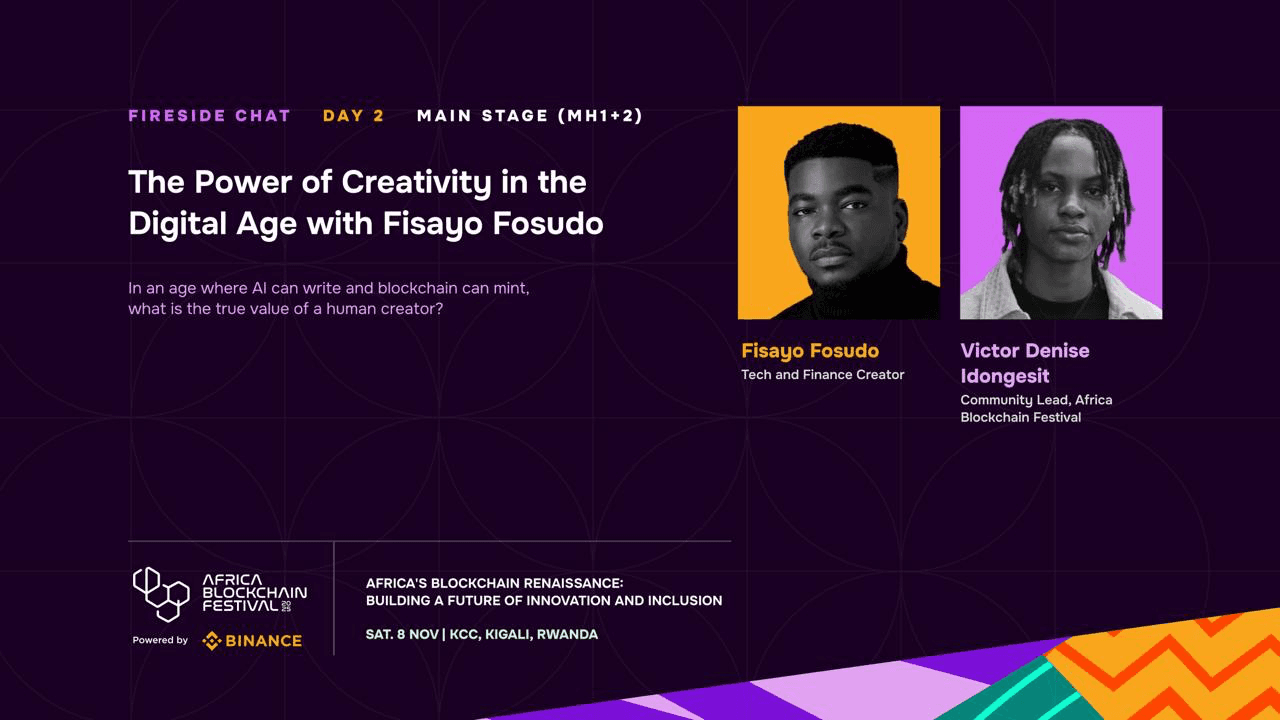 FIRESIDE CHAT DAY 2 MAIN STAGE (MH1+2)

The Power of Creativity in the Digital Age with Fisayo Fosudo

In an age where AI can write and blockchain can mint, what is the true value of a human creator?

Fisayo Fosudo
Tech and Finance Creator

Victor Denise Idongesit
Community Lead, Africa Blockchain Festival

AFRICA BLOCKCHAIN FESTIVAL 2025

Powered by BINANCE

AFRICA'S BLOCKCHAIN RENAISSANCE: BUILDING A FUTURE OF INNOVATION AND INCLUSION

SAT. 8 NOV | KCC, KIGALI, RWANDA